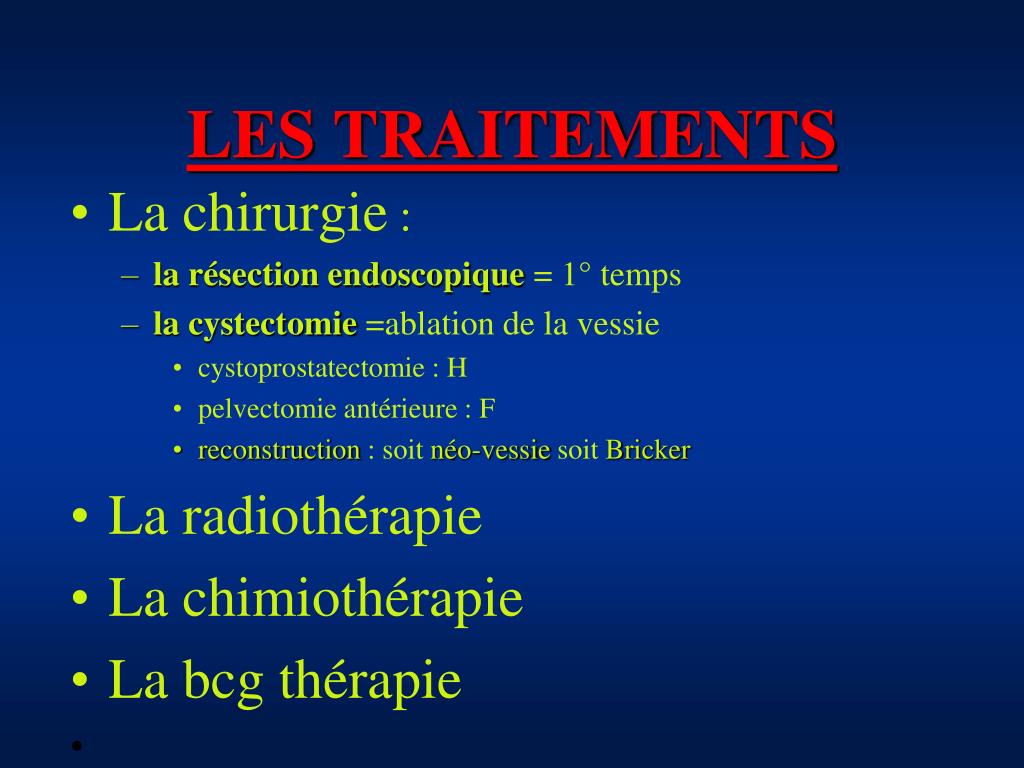 LES TRAITEMENTS

• La chirurgie :
– la résection endoscopique = 1° temps
– la cystectomie =ablation de la vessie
• cystoprostatectomie : H
• pelvectomie antérieure : F
• reconstruction : soit néo-vessie soit Bricker

• La radiothérapie
• La chimiothérapie
• La bcg thérapie
•